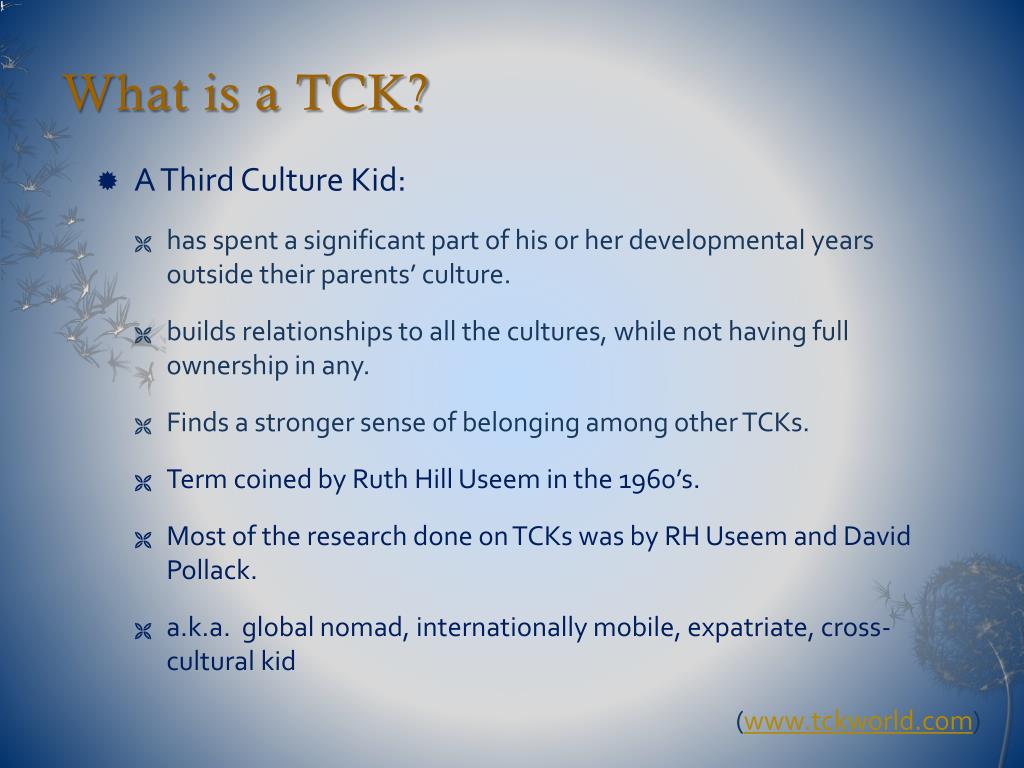 What is a TCK?

A Third Culture Kid:

has spent a significant part of his or her developmental years outside their parents' culture.

builds relationships to all the cultures, while not having full ownership in any.

Finds a stronger sense of belonging among other TCKs.

Term coined by Ruth Hill Useem in the 1960's.

Most of the research done on TCKs was by RH Useem and David Pollack.

a.k.a. global nomad, internationally mobile, expatriate, cross-cultural kid

(www.tckworld.com)